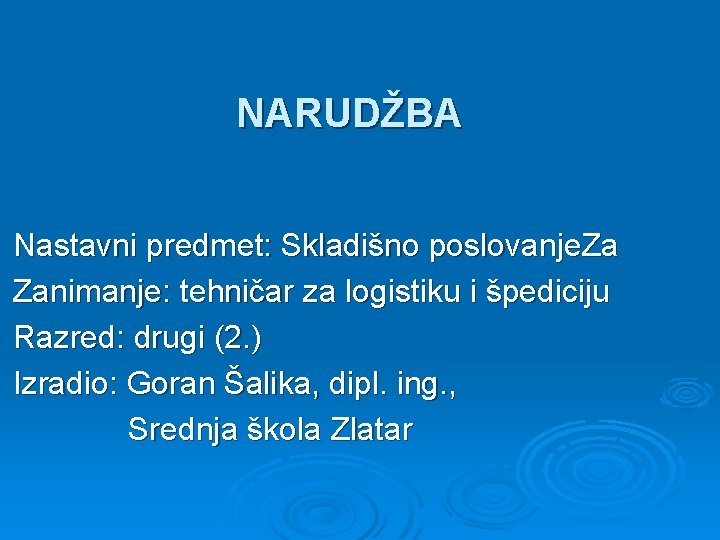 NARUDŽBA

Nastavni predmet: Skladišno poslovanjeZa
Zanimanje: tehničar za logistiku i špediciju
Razred: drugi (2.)
Izradio: Goran Šalika, dipl. ing.,
Srednja škola Zlatar